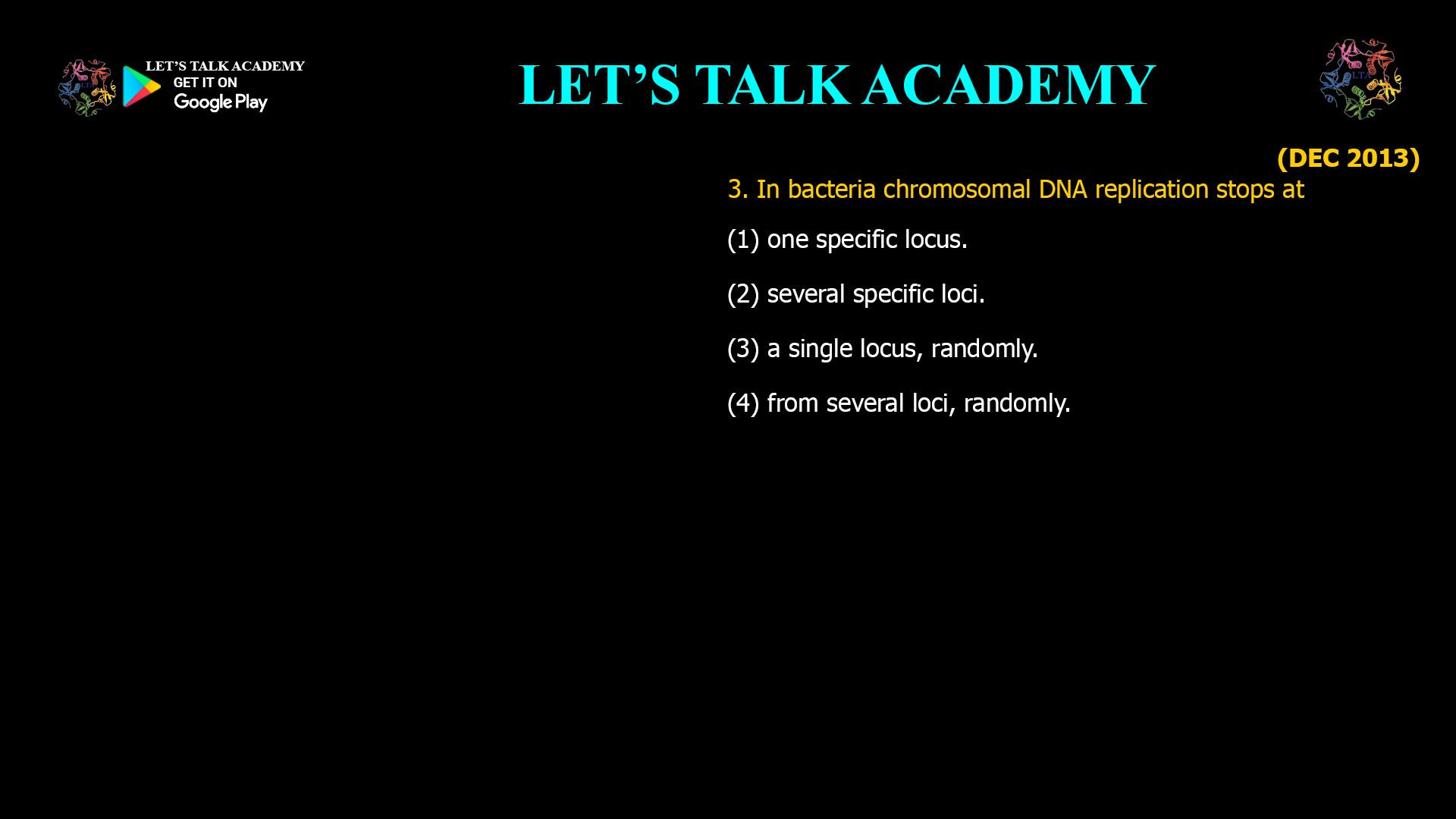 LET'S TALK ACADEMY
GET IT ON
Google Play

LET'S TALK ACADEMY

LTA

(DEC 2013)

3. In bacteria chromosomal DNA replication stops at

(1) one specific locus.

(2) several specific loci.

(3) a single locus, randomly.

(4) from several loci, randomly.